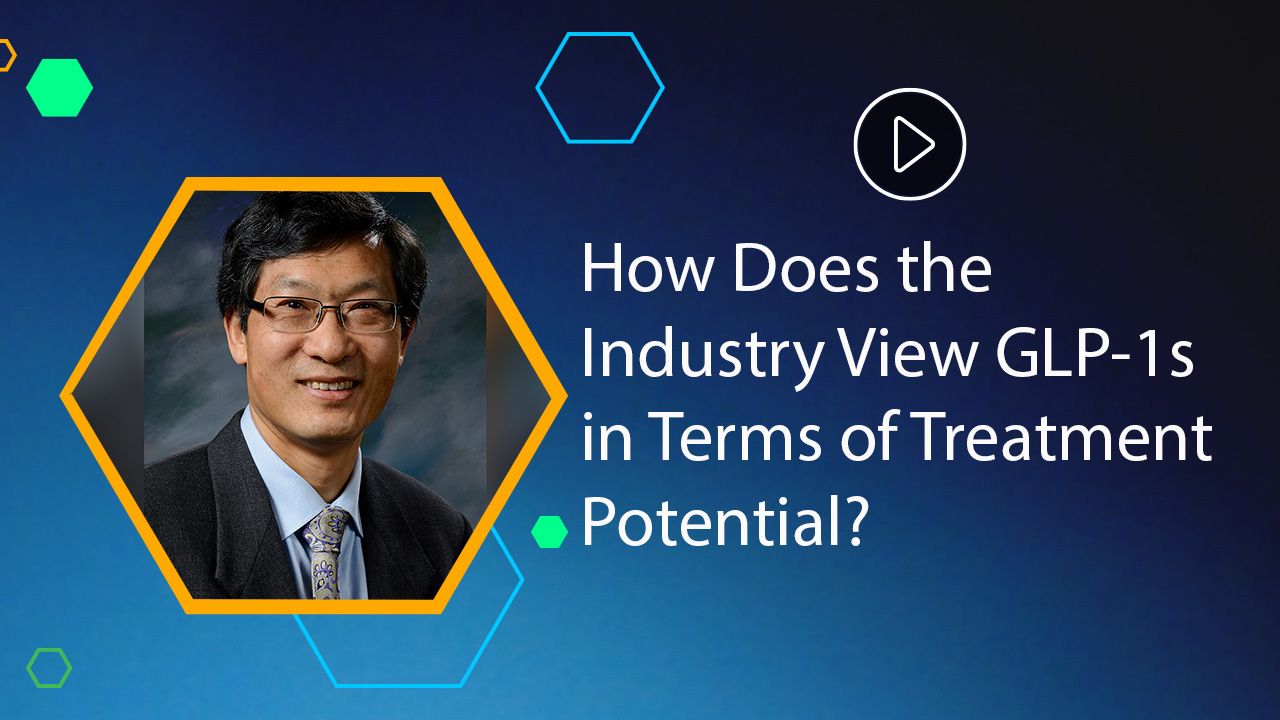 How Does the Industry View GLP-1s in Terms of Treatment Potential?